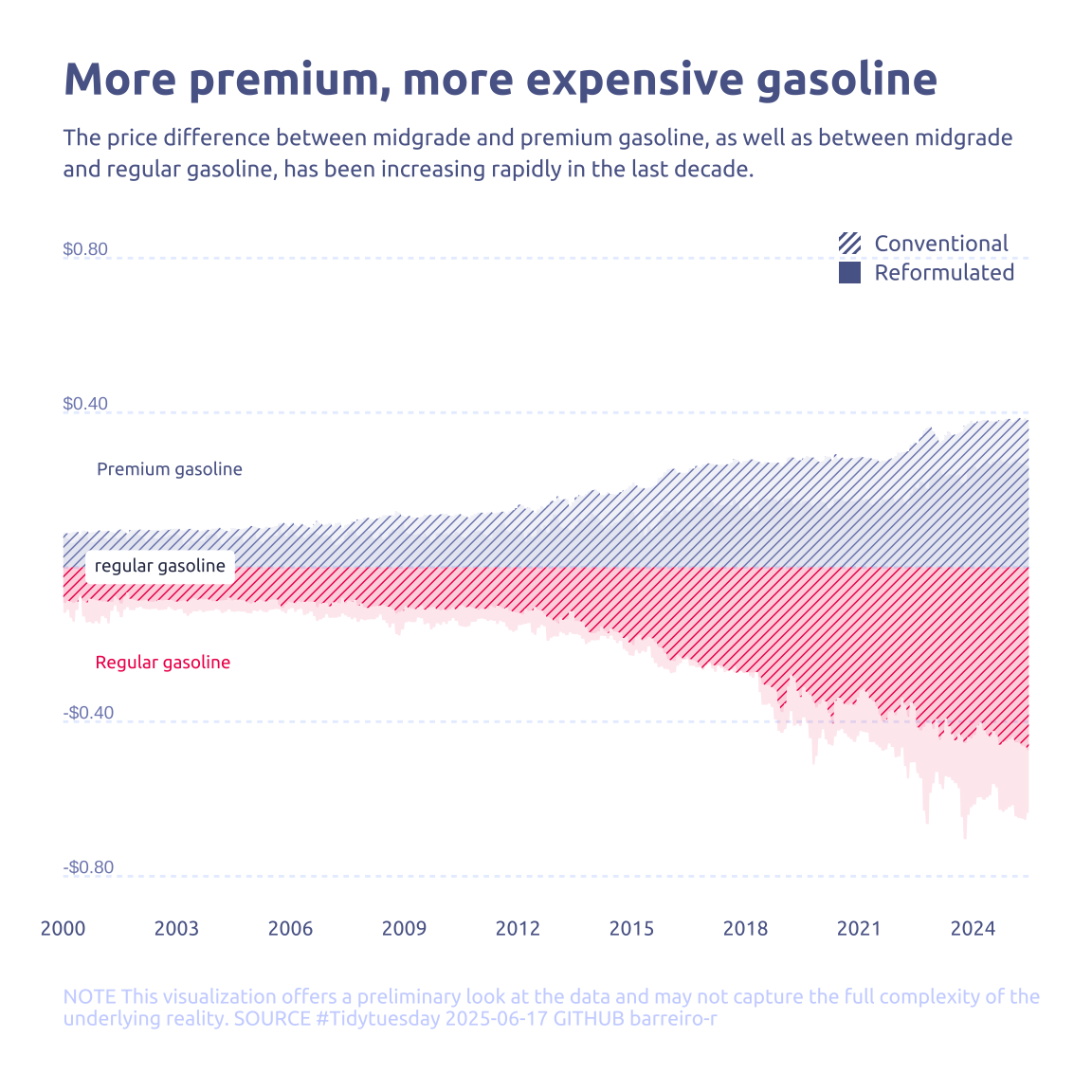 More premium, more expensive gasoline

The price difference between midgrade and premium gasoline, as well as between midgrade and regular gasoline, has been increasing rapidly in the last decade.

Conventional
Reformulated

$0.80
$0.40
Premium gasoline
regular gasoline
Regular gasoline
-$0.40
-$0.80

2000
2003
2006
2009
2012
2015
2018
2021
2024

NOTE This visualization offers a preliminary look at the data and may not capture the full complexity of the underlying reality. SOURCE #Tidytuesday 2025-06-17 GITHUB barreiro-r